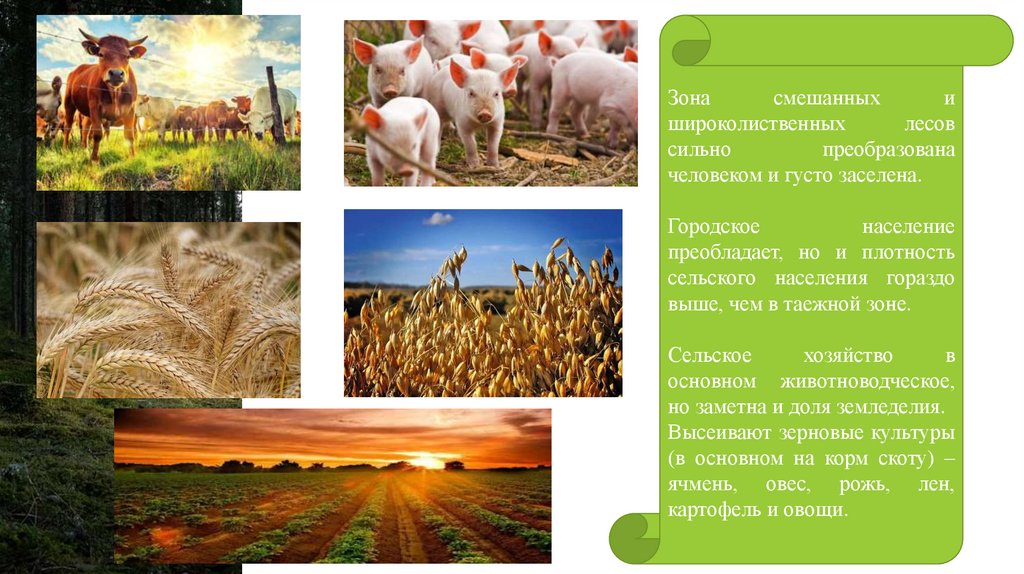 Зона смешанных и широколиственных лесов сильно преобразована человеком и густо заселена.

Городское население преобладает, но и плотность сельского населения гораздо выше, чем в таежной зоне.

Сельское хозяйство в основном животноводческое, но заметна и доля земледелия. Высеивают зерновые культуры (в основном на корм скоту) – ячмень, овес, рожь, лен, картофель и овощи.